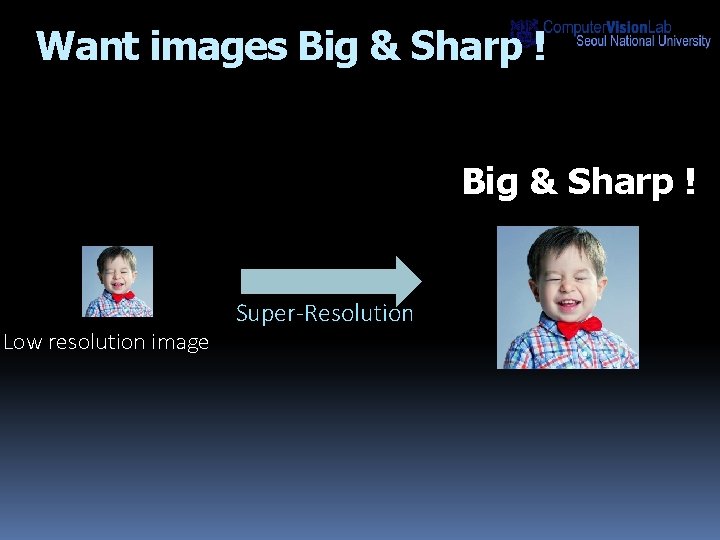 Want images Big & Sharp !

ComputerVisionLab
Seoul National University

Big & Sharp !

Low resolution image

Super-Resolution